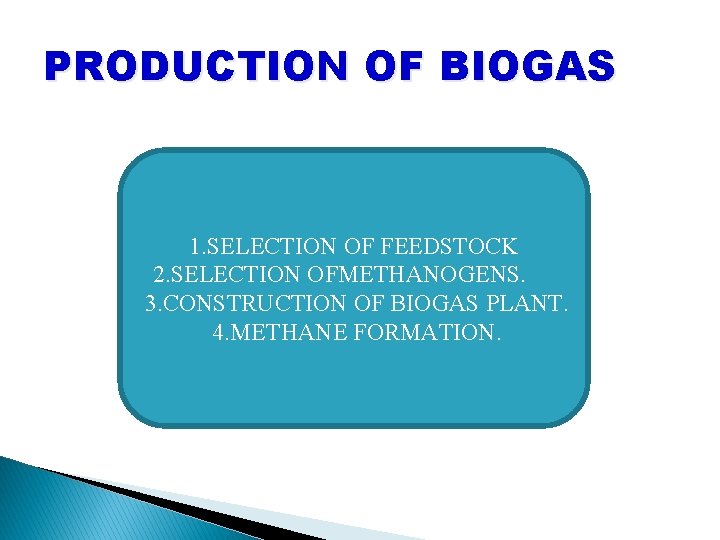 PRODUCTION OF BIOGAS

1.SELECTION OF FEEDSTOCK
2.SELECTION OFMETHANOGENS.
3.CONSTRUCTION OF BIOGAS PLANT.
4.METHANE FORMATION.